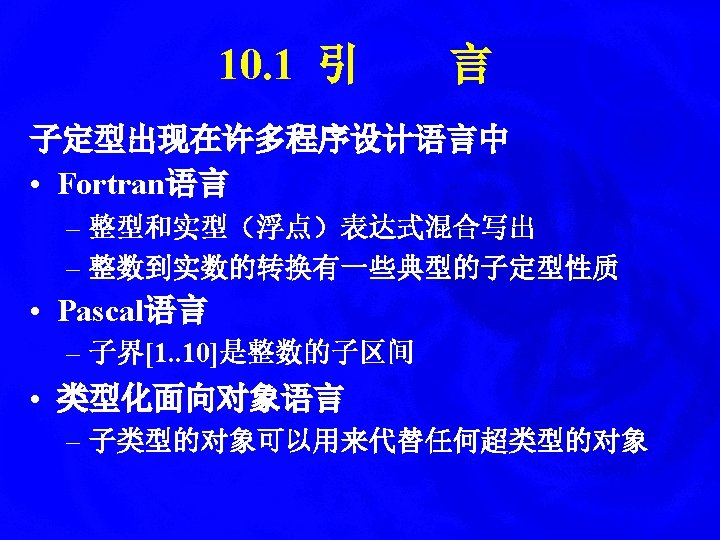 10.1 引　言

子定型出现在许多程序设计语言中

• Fortran语言
  – 整型和实型（浮点）表达式混合写出
  – 整数到实数的转换有一些典型的子定型性质
• Pascal语言
  – 子界[1..10]是整数的子区间
• 类型化面向对象语言
  – 子类型的对象可以用来代替任何超类型的对象